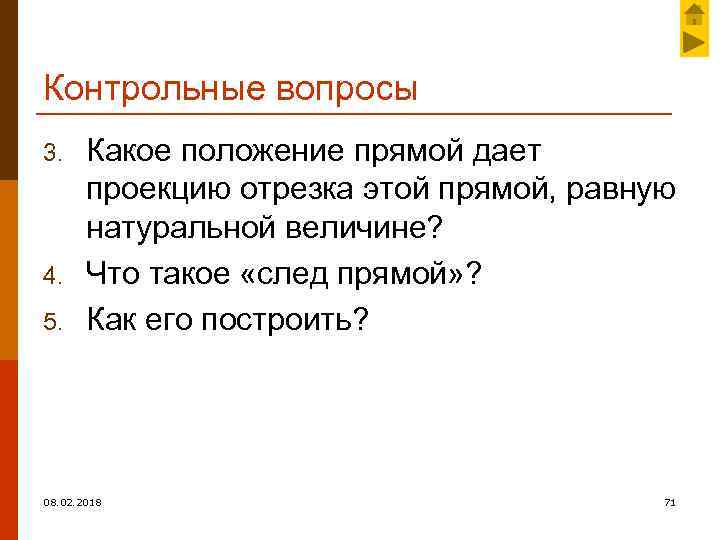 Контрольные вопросы

3. Какое положение прямой дает проекцию отрезка этой прямой, равную натуральной величине?

4. Что такое «след прямой»?

5. Как его построить?

08.02.2018

71